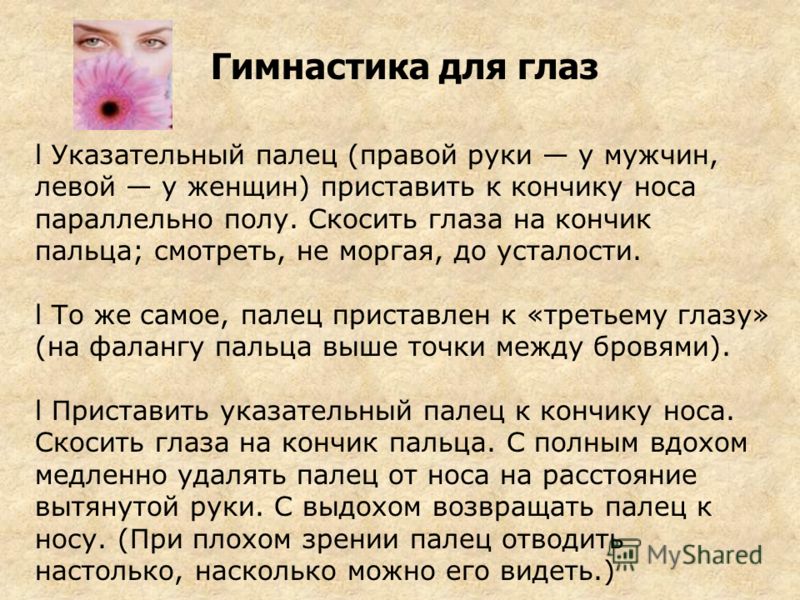 Гимнастика для глаз

l Указательный палец (правой руки — у мужчин, левой — у женщин) приставить к кончику носа параллельно полу. Скосить глаза на кончик пальца; смотреть, не моргая, до усталости.

l То же самое, палец приставлен к «третьему глазу» (на фалангу пальца выше точки между бровями).

l Приставить указательный палец к кончику носа. Скосить глаза на кончик пальца. С полным вдохом медленно удалять палец от носа на расстояние вытянутой руки. С выдохом возвращать палец к носу. (При плохом зрении палец отводить настолько, насколько можно его видеть.)

MyShared